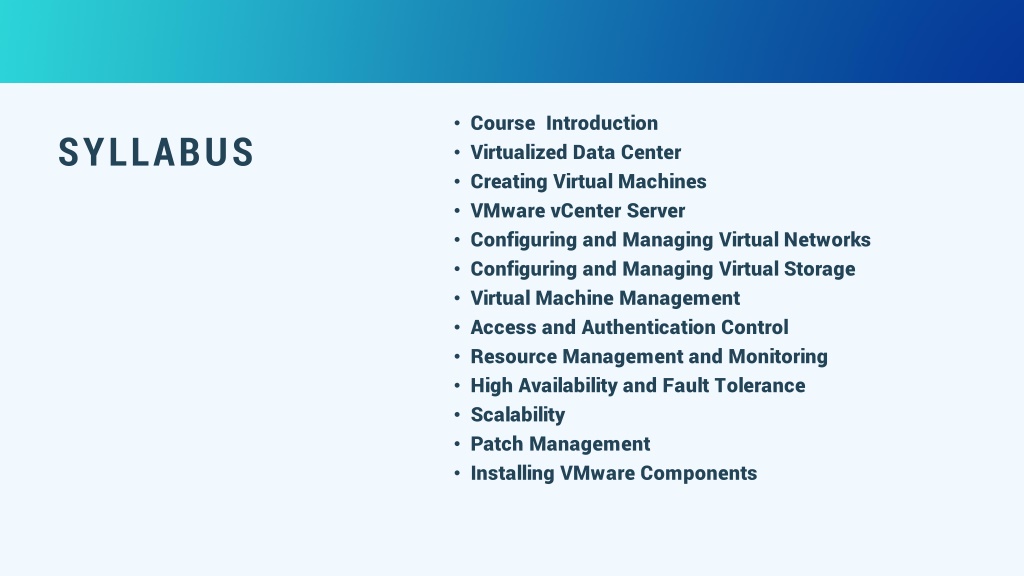 SYLLABUS

• Course Introduction
• Virtualized Data Center
• Creating Virtual Machines
• VMware vCenter Server
• Configuring and Managing Virtual Networks
• Configuring and Managing Virtual Storage
• Virtual Machine Management
• Access and Authentication Control
• Resource Management and Monitoring
• High Availability and Fault Tolerance
• Scalability
• Patch Management
• Installing VMware Components